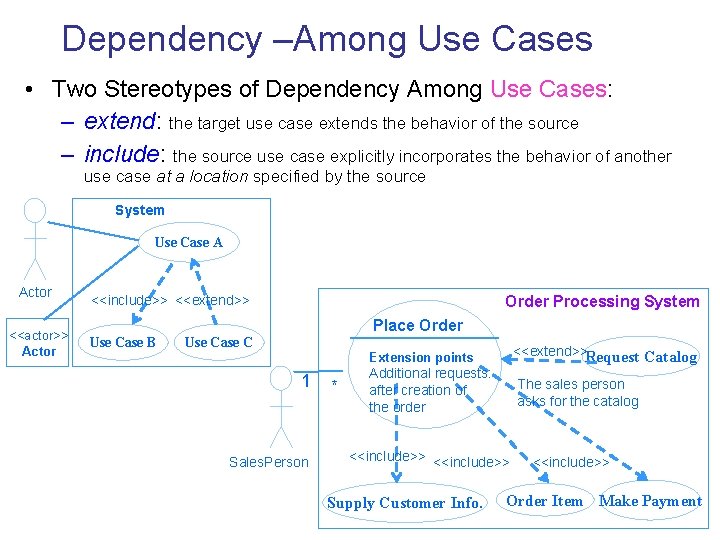 Dependency –Among Use Cases

• Two Stereotypes of Dependency Among Use Cases:
– extend: the target use case extends the behavior of the source
– include: the source use case explicitly incorporates the behavior of another use case at a location specified by the source

System
Use Case A
Actor
<<include>> <<extend>>
<<actor>>
Actor
Use Case B
Use Case C

Order Processing System
Place Order
Extension points
Additional requests: after creation of the order
<<extend>>
Request Catalog
The sales person asks for the catalog
1
*
SalesPerson
<<include>>
<<include>>
<<include>>
Supply Customer Info.
Order Item
Make Payment